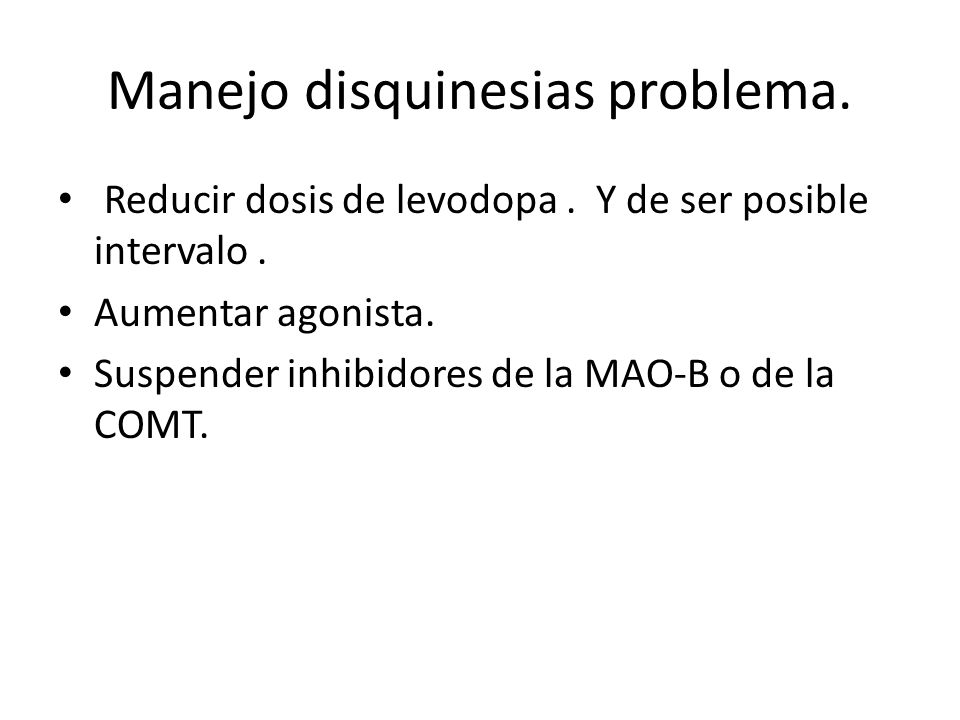 Manejo disquinesias problema.

• Reducir dosis de levodopa . Y de ser posible intervalo .
• Aumentar agonista.
• Suspender inhibidores de la MAO-B o de la COMT.